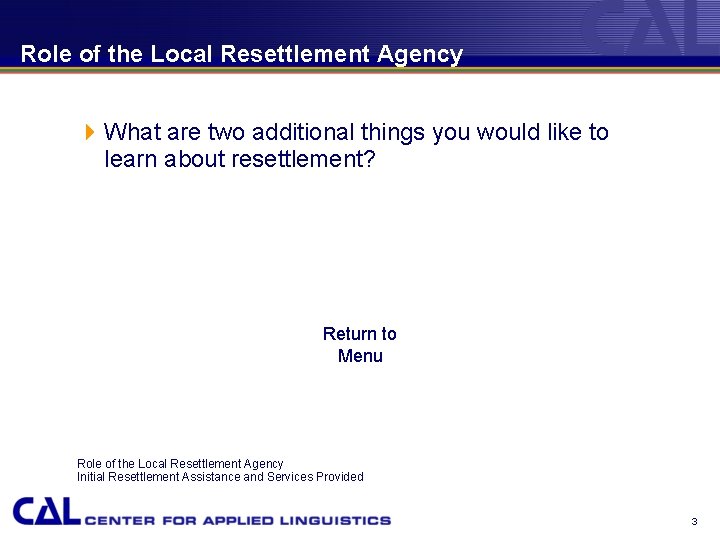 CAL

Role of the Local Resettlement Agency

What are two additional things you would like to learn about resettlement?

Return to Menu

Role of the Local Resettlement Agency
Initial Resettlement Assistance and Services Provided

CAL CENTER FOR APPLIED LINGUISTICS

3